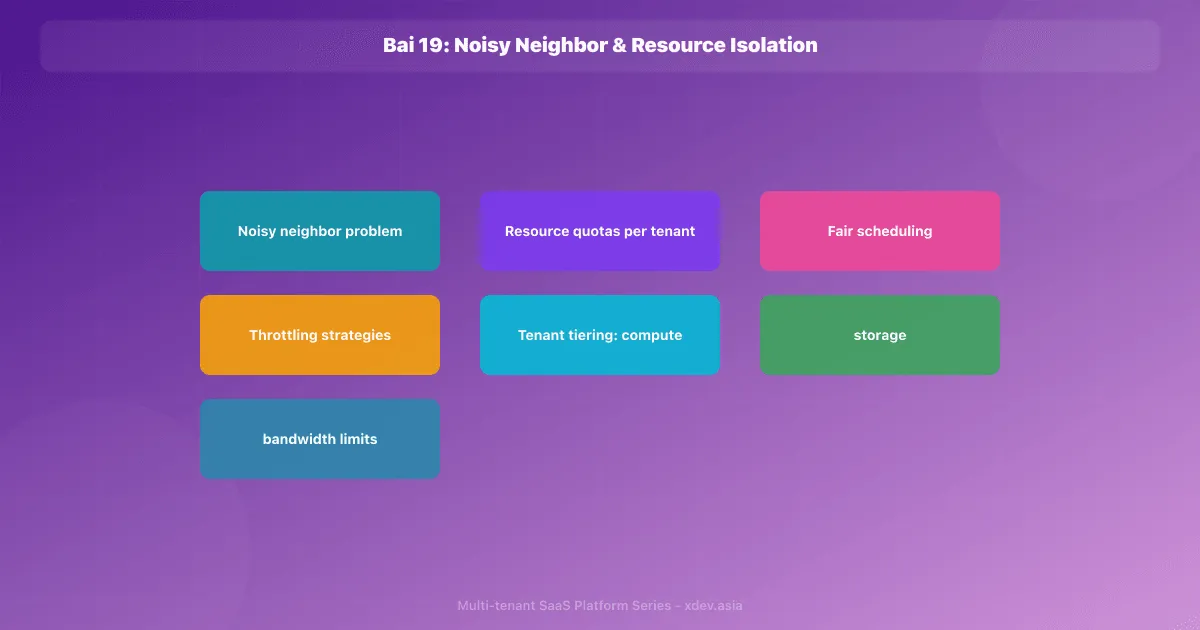 Bai 19: Noisy Neighbor & Resource Isolation

Noisy neighbor problem

Resource quotas per tenant

Fair scheduling

Throttling strategies

Tenant tiering: compute

storage

bandwidth limits

Multi-tenant SaaS Platform Series - xdev.asia